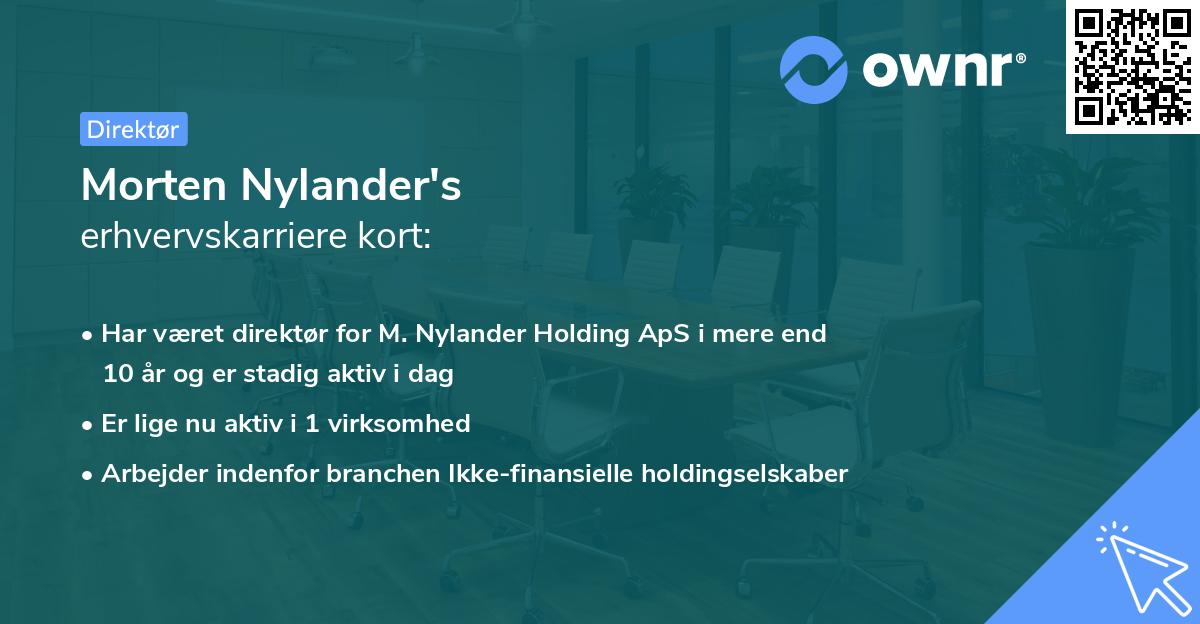 ownr®

Direktør

Morten Nylander's
erhvervskarriere kort:

• Har været direktør for M. Nylander Holding ApS i mere end 10 år og er stadig aktiv i dag
• Er lige nu aktiv i 1 virksomhed
• Arbejder indenfor branchen Ikke-finansielle holdingselskaber